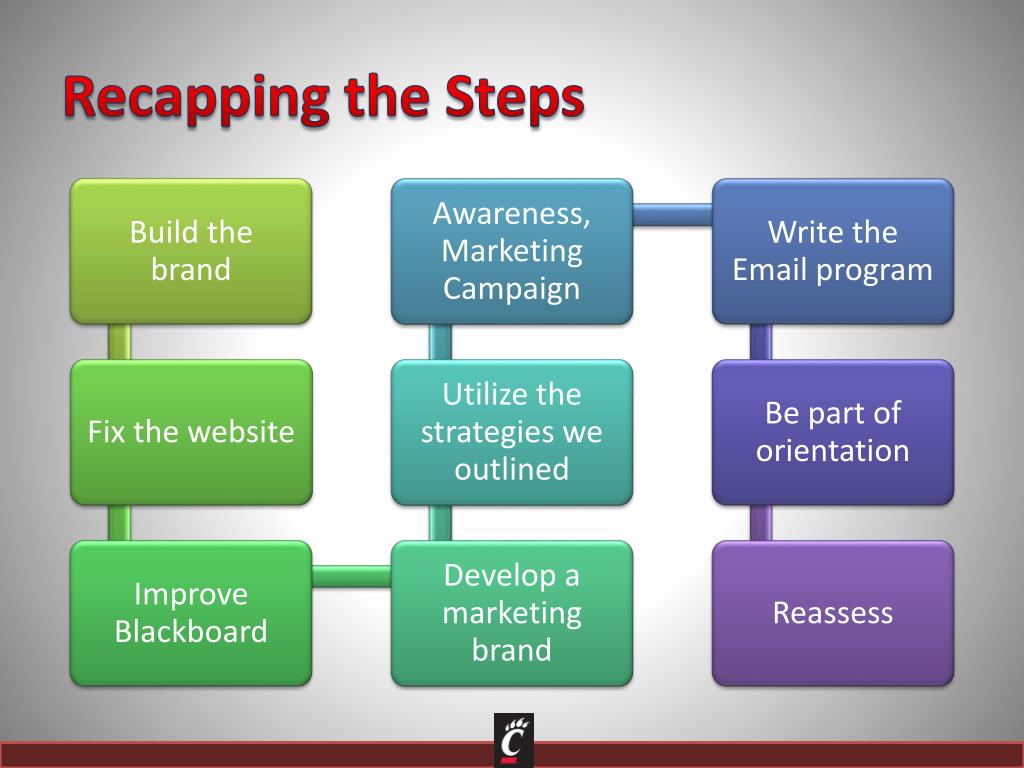 Recapping the Steps

Build the brand

Fix the website

Improve Blackboard

Develop a marketing brand

Utilize the strategies we outlined

Awareness, Marketing Campaign

Write the Email program

Be part of orientation

Reassess

C